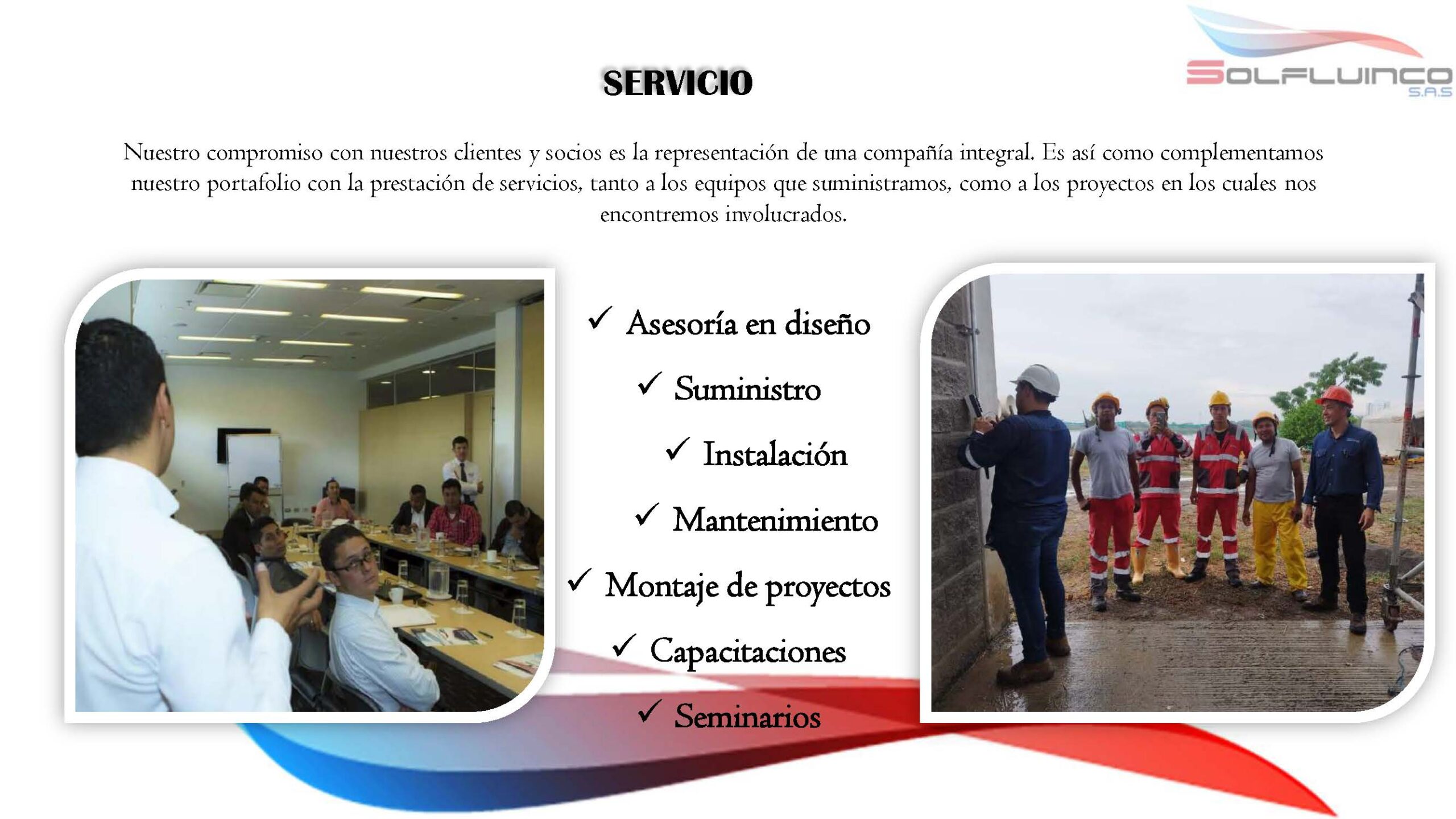 SOLFLUINCO
S.A.S

SERVICIO

Nuestro compromiso con nuestros clientes y socios es la representación de una compañía integral. Es así como complementamos nuestro portafolio con la prestación de servicios, tanto a los equipos que suministramos, como a los proyectos en los cuales nos encontremos involucrados.

✓ Asesoría en diseño
✓ Suministro
✓ Instalación
✓ Mantenimiento
✓ Montaje de proyectos
✓ Capacitaciones
✓ Seminarios